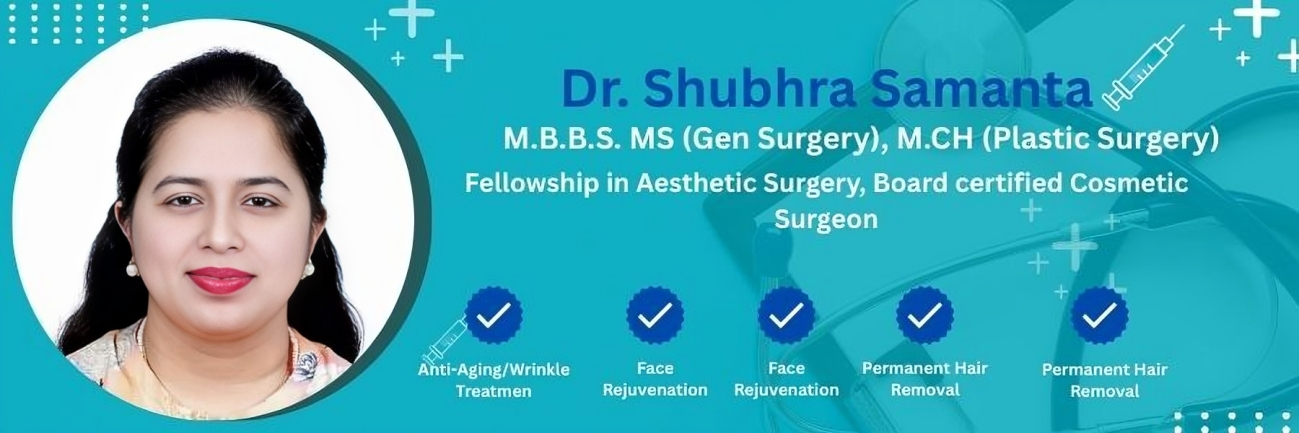 Dr. Shubhra Samanta

M.B.B.S. MS (Gen Surgery), M.CH (Plastic Surgery)

Fellowship in Aesthetic Surgery, Board certified Cosmetic Surgeon

Anti-Aging/Wrinkle Treatmen

Face Rejuvenation

Face Rejuvenation

Permanent Hair Removal

Permanent Hair Removal